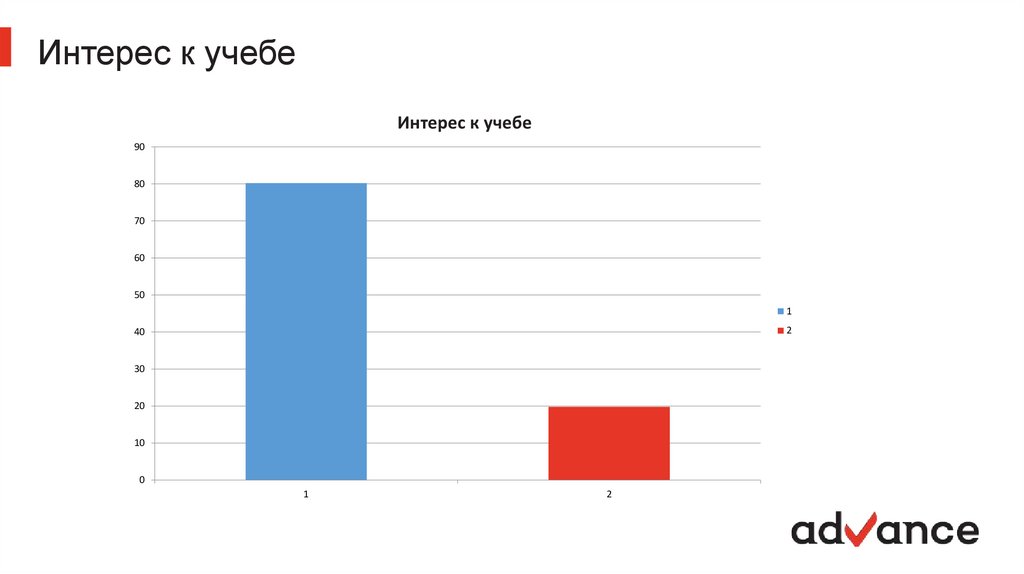 Интерес к учебе

Интерес к учебе

90
80
70
60
50
40
30
20
10
0

1
2

1
2

advance